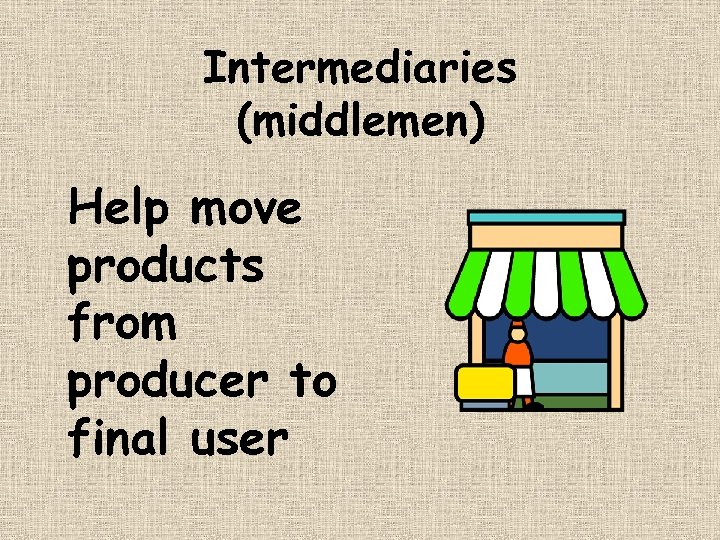 Intermediaries
(middlemen)

Help move products from producer to final user